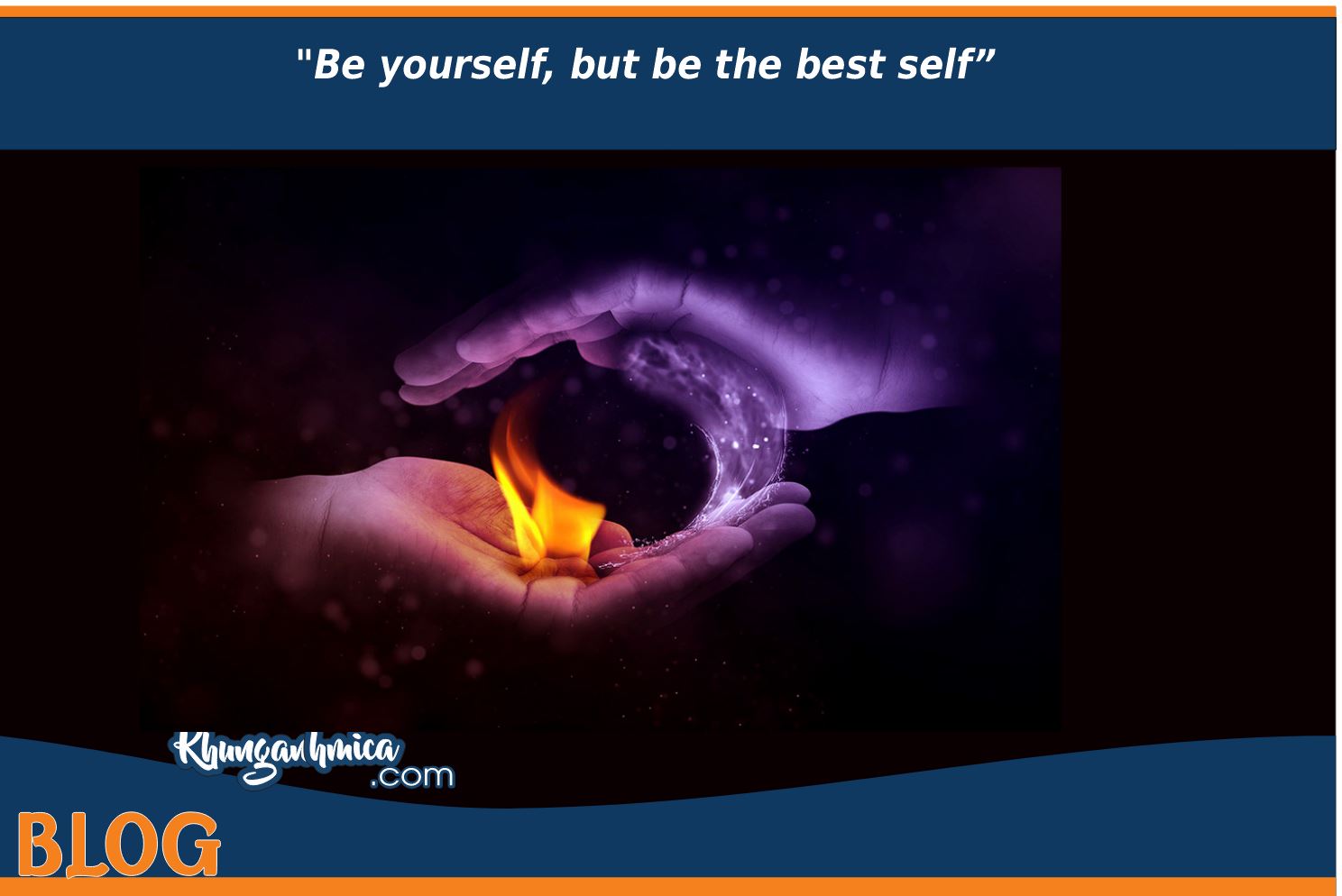 "Be yourself, but be the best self”

Khunganhmica
.com

BLOG